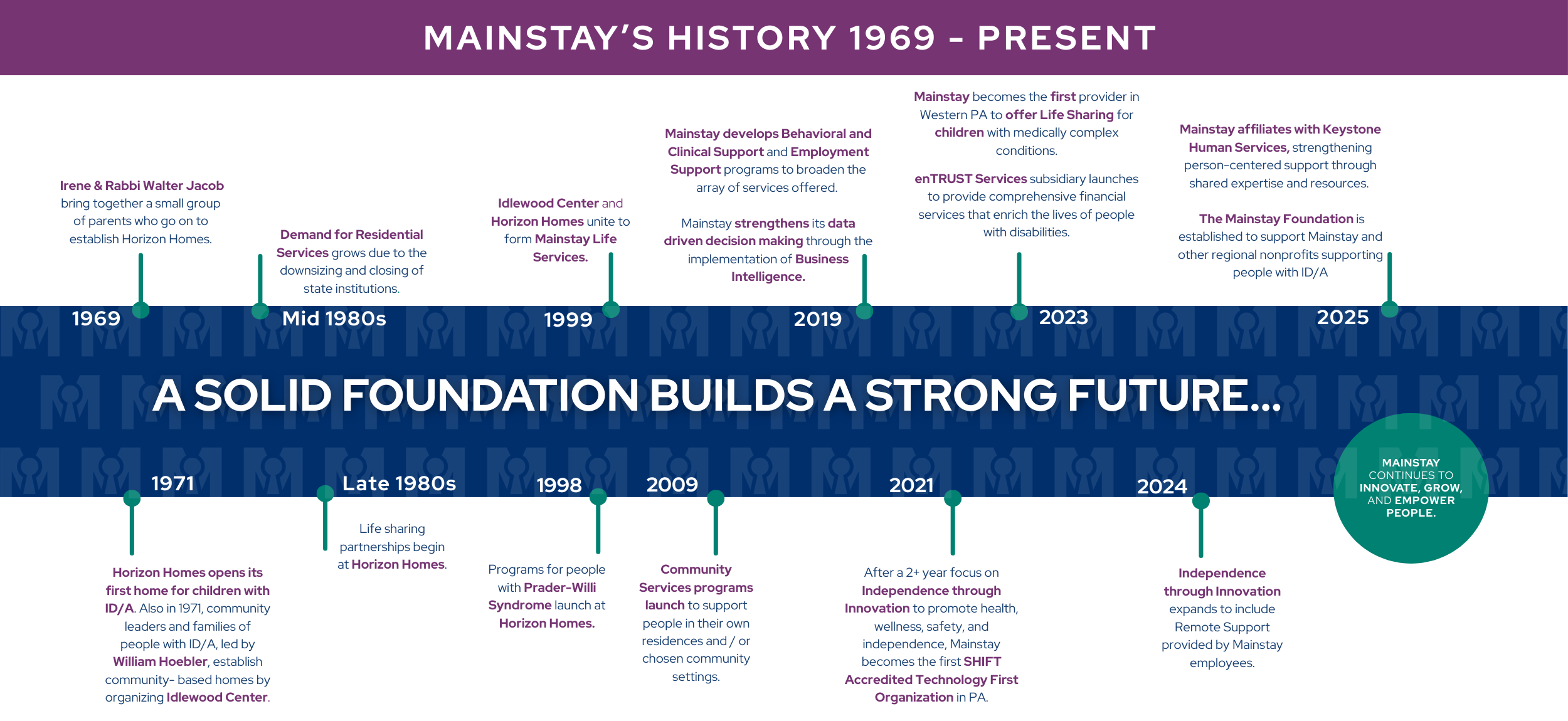 MAINSTAY'S HISTORY 1969 - PRESENT

Irene & Rabbi Walter Jacob bring together a small group of parents who go on to establish Horizon Homes.

1969

Demand for Residential Services grows due to the downsizing and closing of state institutions.

Mid 1980s

Idlewood Center and Horizon Homes unite to form Mainstay Life Services.

1999

Mainstay develops Behavioral and Clinical Support and Employment Support programs to broaden the array of services offered.

Mainstay strengthens its data driven decision making through the implementation of Business Intelligence.

2019

Mainstay becomes the first provider in Western PA to offer Life Sharing for children with medically complex conditions.

enTRUST Services subsidiary launches to provide comprehensive financial services that enrich the lives of people with disabilities.

2023

Mainstay affiliates with Keystone Human Services, strengthening person-centered support through shared expertise and resources.

The Mainstay Foundation is established to support Mainstay and other regional nonprofits supporting people with ID/A

2025

A SOLID FOUNDATION BUILDS A STRONG FUTURE...

1971

Horizon Homes opens its first home for children with ID/A. Also in 1971, community leaders and families of people with ID/A, led by William Hoebler, establish community- based homes by organizing Idlewood Center.

Late 1980s

Life sharing partnerships begin at Horizon Homes.

1998

Programs for people with Prader-Willi Syndrome launch at Horizon Homes.

2009

Community Services programs launch to support people in their own residences and / or chosen community settings.

2021

After a 2+ year focus on Independence through Innovation to promote health, wellness, safety, and independence, Mainstay becomes the first SHIFT Accredited Technology First Organization in PA.

2024

Independence through Innovation expands to include Remote Support provided by Mainstay employees.

MAINSTAY CONTINUES TO INNOVATE, GROW, AND EMPOWER PEOPLE.